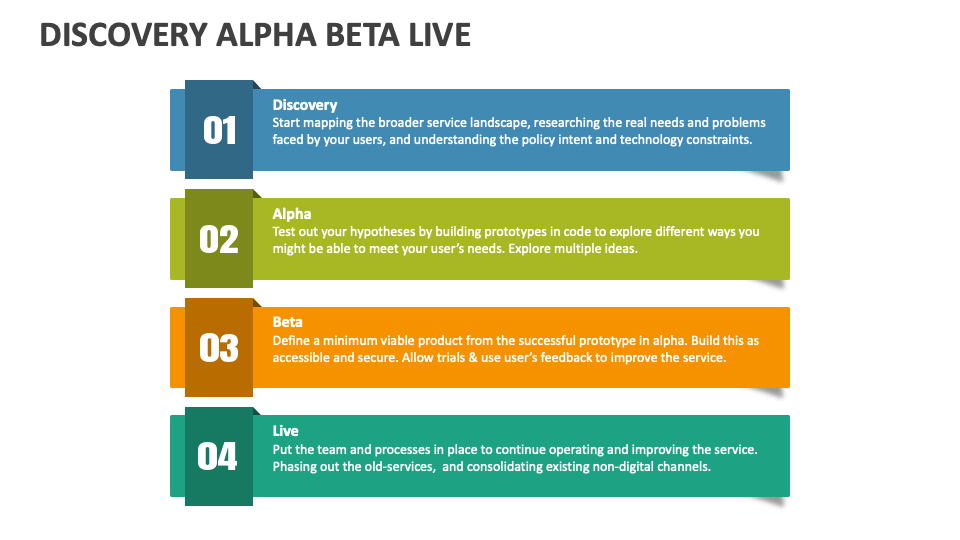 DISCOVERY ALPHA BETA LIVE

01

Discovery

Start mapping the broader service landscape, researching the real needs and problems faced by your users, and understanding the policy intent and technology constraints.

02

Alpha

Test out your hypotheses by building prototypes in code to explore different ways you might be able to meet your user's needs. Explore multiple ideas.

03

Beta

Define a minimum viable product from the successful prototype in alpha. Build this as accessible and secure. Allow trials & use user's feedback to improve the service.

04

Live

Put the team and processes in place to continue operating and improving the service. Phasing out the old-services,  and consolidating existing non-digital channels.